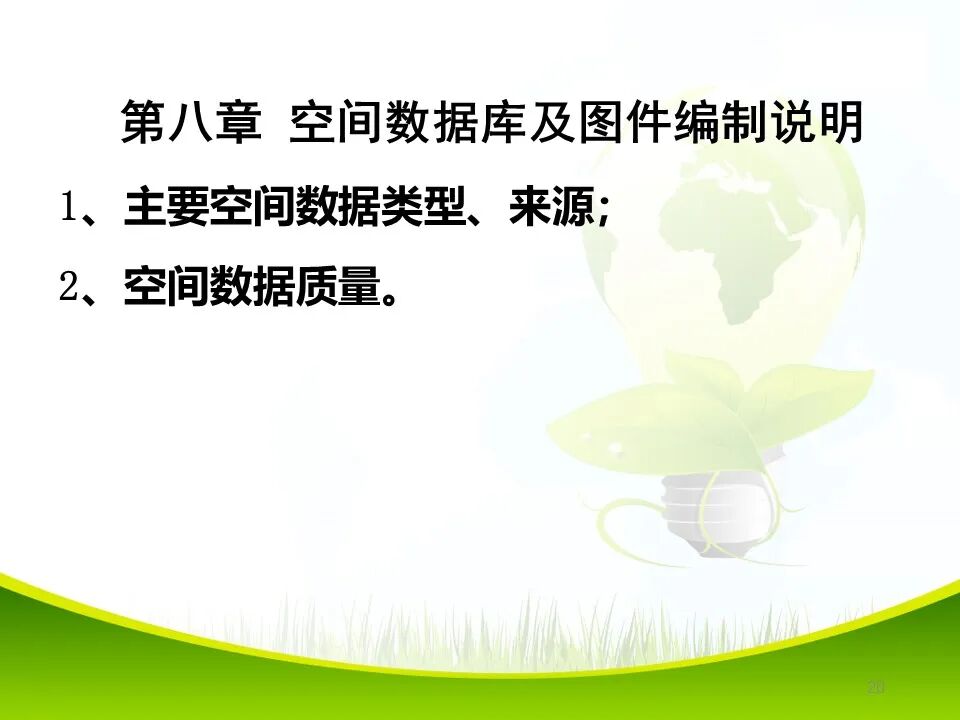 第八章 空间数据库及图件编制说明

1、主要空间数据类型、来源；

2、空间数据质量。

20